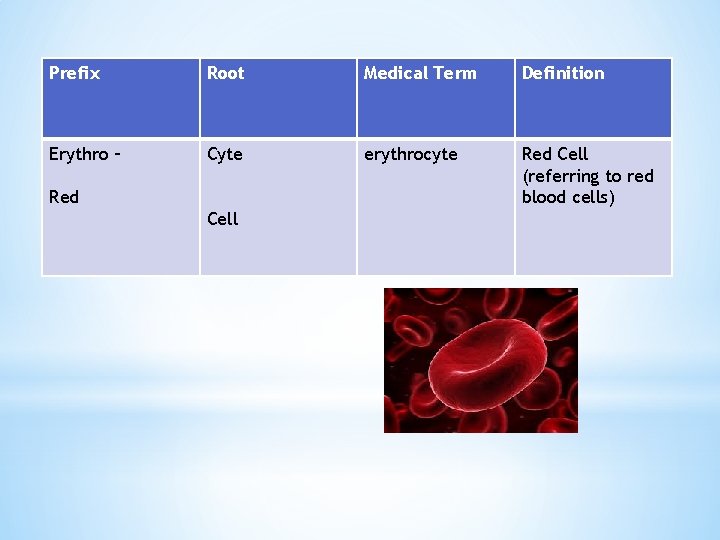 | Prefix | Root | Medical Term | Definition |
|---|---|---|---|
| Erythro – Red | Cyte Cell | erythrocyte | Red Cell (referring to red blood cells) |